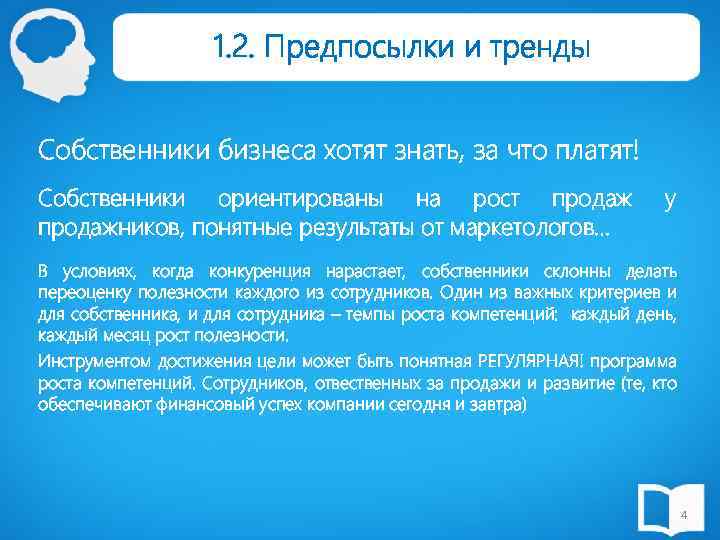 1.2. Предпосылки и тренды

Собственники бизнеса хотят знать, за что платят!

Собственники ориентированы на рост продаж у продажников, понятные результаты от маркетологов…

В условиях, когда конкуренция нарастает, собственники склонны делать переоценку полезности каждого из сотрудников. Один из важных критериев и для собственника, и для сотрудника – темпы роста компетенций: каждый день, каждый месяц рост полезности.

Инструментом достижения цели может быть понятная РЕГУЛЯРНАЯ! программа роста компетенций. Сотрудников, отвественных за продажи и развитие (те, кто обеспечивают финансовый успех компании сегодня и завтра)

4